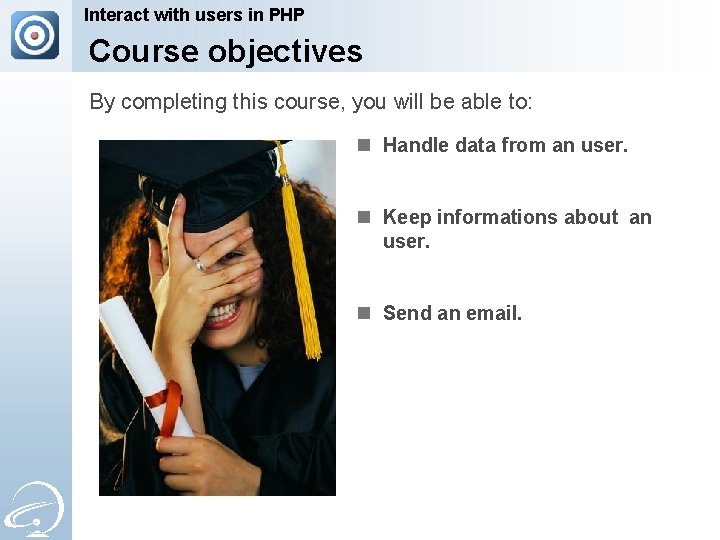 Interact with users in PHP

Course objectives

By completing this course, you will be able to:

Handle data from an user.

Keep informations about an user.

Send an email.